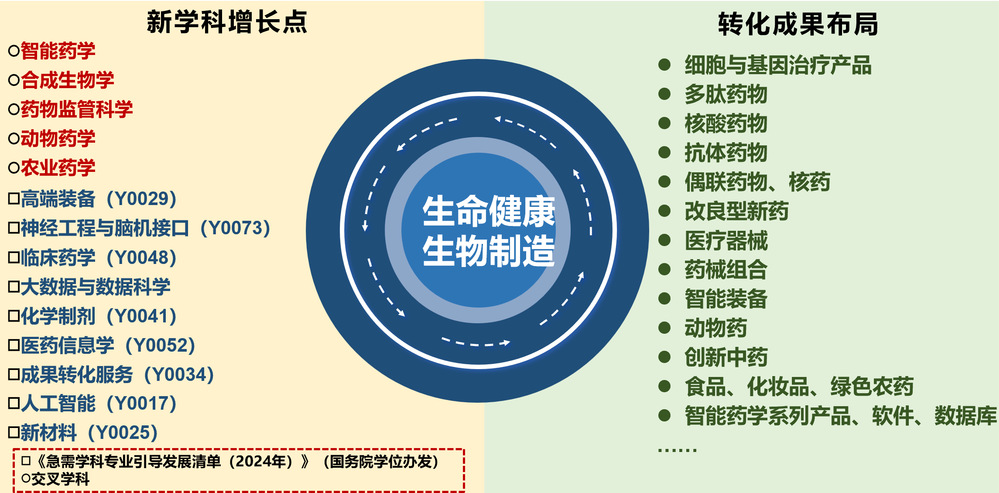 新学科增长点

○智能药学
○合成生物学
○药物监管科学
○动物药学
○农业药学
□高端装备（Y0029）
□神经工程与脑机接口（Y0073）
□临床药学（Y0048）
□大数据与数据科学
□化学制剂（Y0041）
□医药信息学（Y0052）
□成果转化服务（Y0034）
□人工智能（Y0017）
□新材料（Y0025）

□《急需学科专业引导发展清单（2024年）》（国务院学位办发）
○交叉学科

生命健康
生物制造

转化成果布局

● 细胞与基因治疗产品
● 多肽药物
● 核酸药物
● 抗体药物
● 偶联药物、核药
● 改良型新药
● 医疗器械
● 药械组合
● 智能装备
● 动物药
● 创新中药
● 食品、化妆品、绿色农药
● 智能药学系列产品、软件、数据库
……